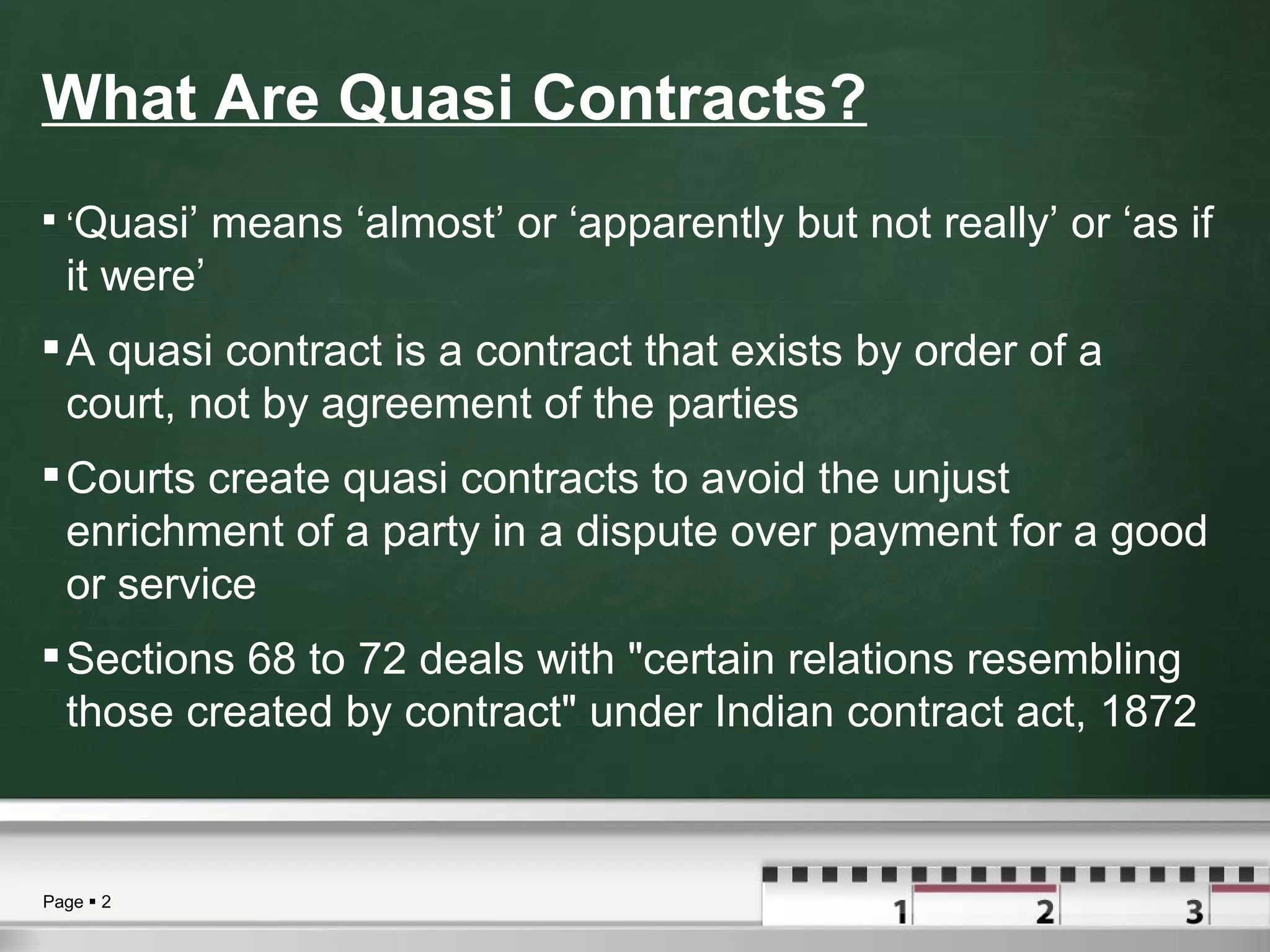 What Are Quasi Contracts?

▪ ‘Quasi’ means ‘almost’ or ‘apparently but not really’ or ‘as if it were’

▪ A quasi contract is a contract that exists by order of a court, not by agreement of the parties

▪ Courts create quasi contracts to avoid the unjust enrichment of a party in a dispute over payment for a good or service

▪ Sections 68 to 72 deals with "certain relations resembling those created by contract" under Indian contract act, 1872

Page ▪ 2

1 2 3